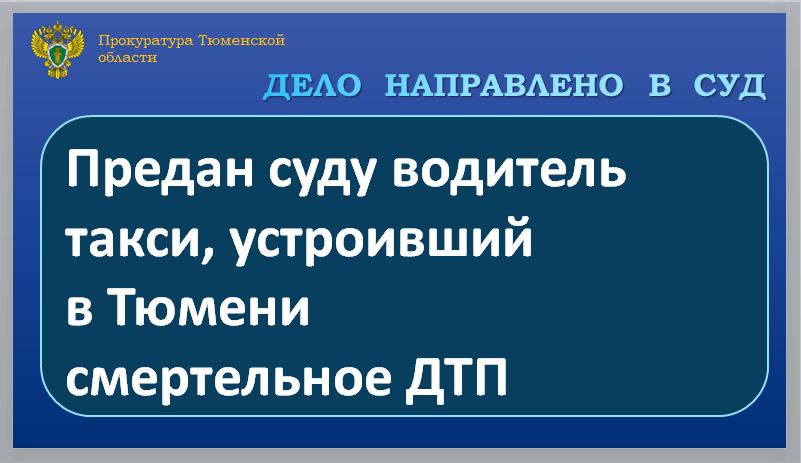 Прокуратура Тюменской области

ДЕЛО НАПРАВЛЕНО В СУД

Предан суду водитель такси, устроивший в Тюмени смертельное ДТП